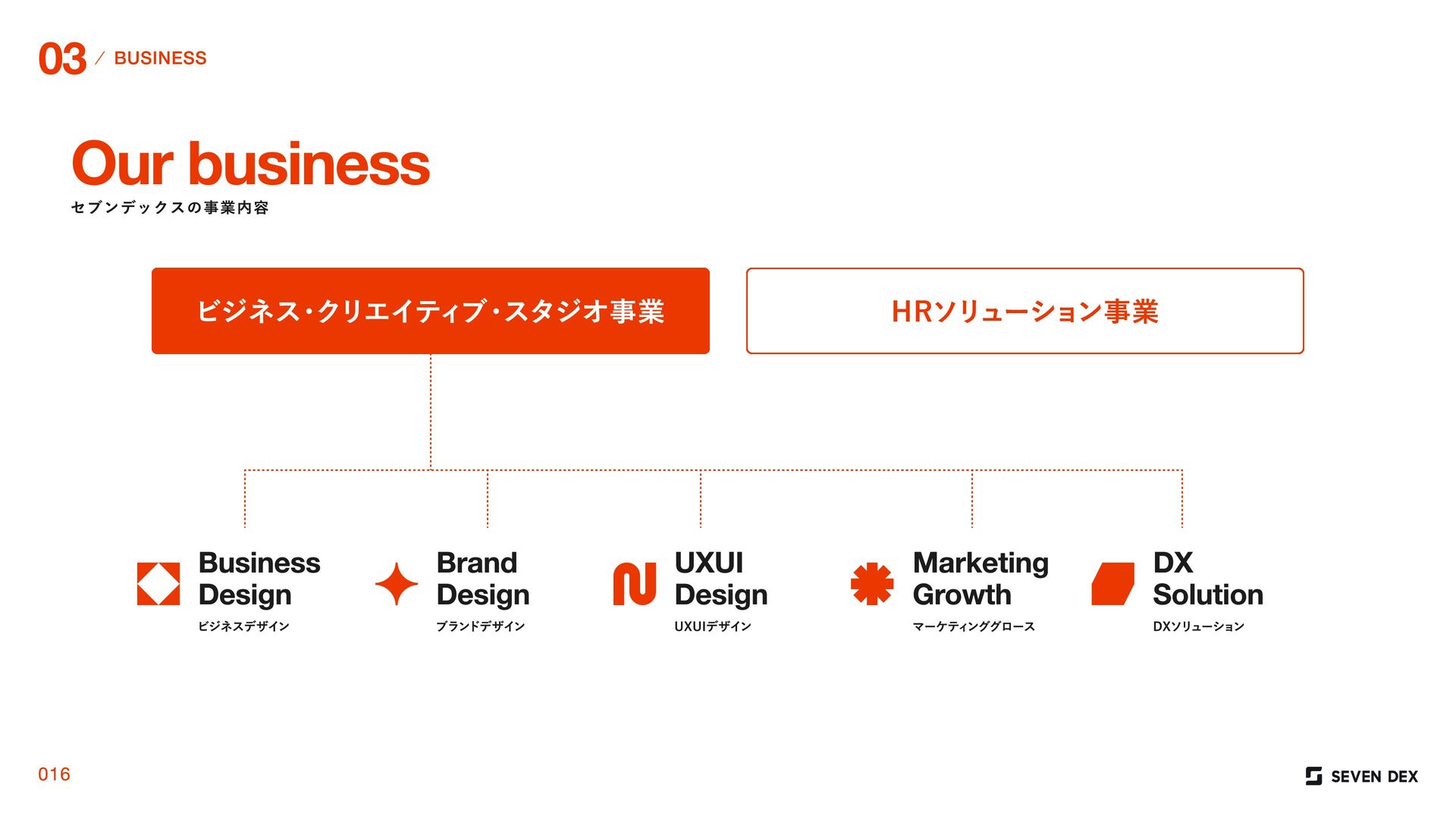 03 / BUSINESS

Our business
セブンデックスの事業内容

ビジネス・クリエイティブ・スタジオ事業

HRソリューション事業

Business Design
ビジネスデザイン

Brand Design
ブランドデザイン

UXUI Design
UXUIデザイン

Marketing Growth
マーケティンググロース

DX Solution
DXソリューション

016

SEVEN DEX